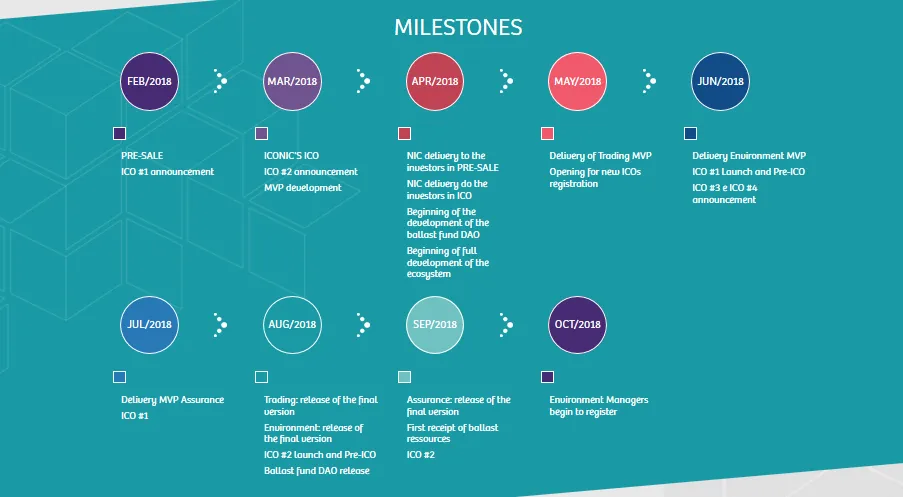 MILESTONES

FEB/2018

PRE-SALE
ICO #1 announcement

MAR/2018

ICONIC'S ICO
ICO #2 announcement
MVP development

APR/2018

NIC delivery to the investors in PRE-SALE
NIC delivery do the investors in ICO
Beginning of the development of the ballast fund DAO
Beginning of full development of the ecosystem

MAY/2018

Delivery of Trading MVP
Opening for new ICOs registration

JUN/2018

Delivery Environment MVP
ICO #1 Launch and Pre-ICO
ICO #3 e ICO #4 announcement

JUL/2018

Delivery MVP Assurance
ICO #1

AUG/2018

Trading: release of the final version
Environment: release of the final version
ICO #2 launch and Pre-ICO
Ballast fund DAO release

SEP/2018

Assurance: release of the final version
First receipt of ballast ressources
ICO #2

OCT/2018

Environment Managers begin to register